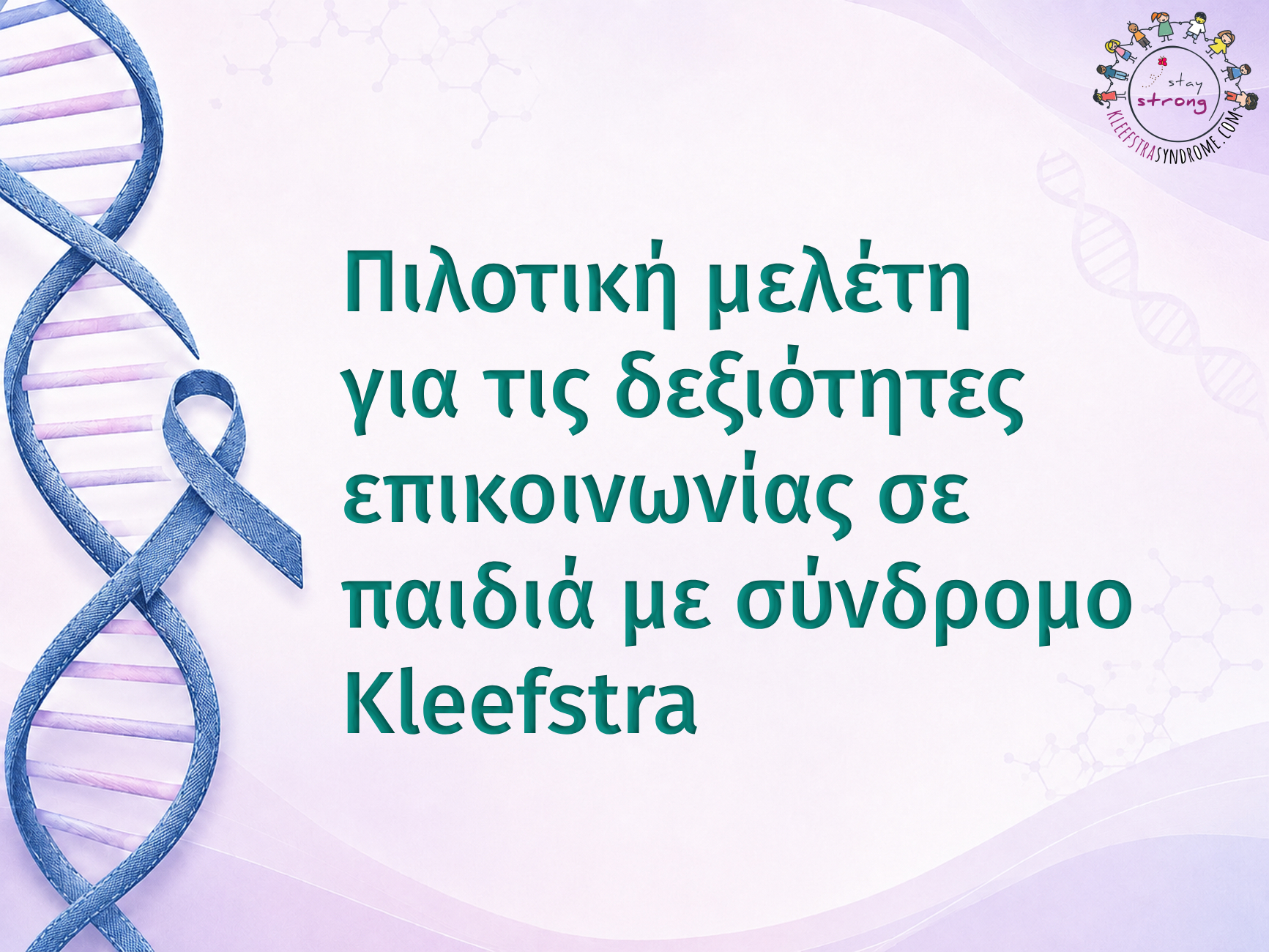 stay strong
KLEEFSTRASYNDROME.COM

Πιλοτική μελέτη για τις δεξιότητες επικοινωνίας σε παιδιά με σύνδρομο Kleefstra